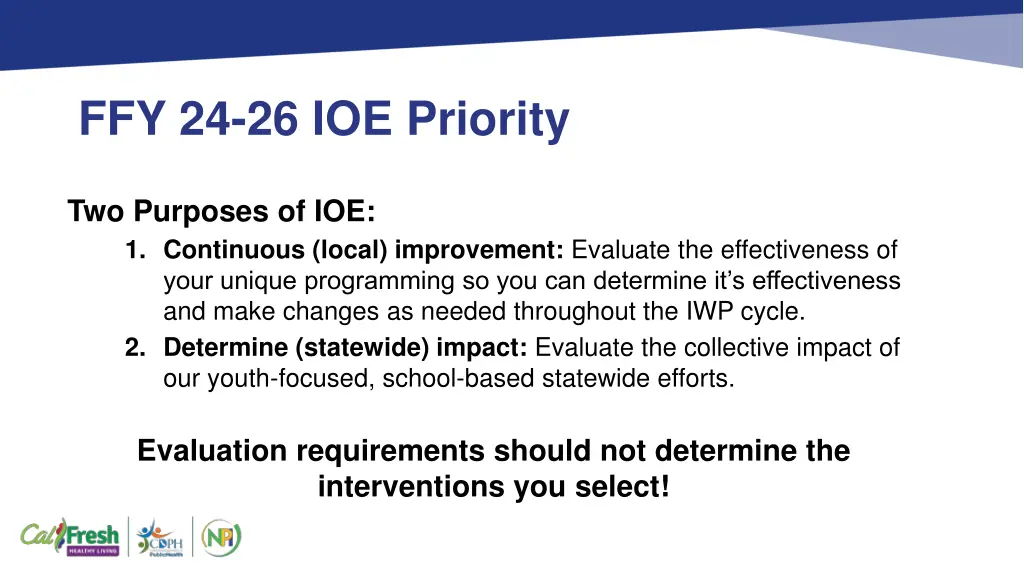 FFY 24-26 IOE Priority

Two Purposes of IOE:

1. Continuous (local) improvement: Evaluate the effectiveness of your unique programming so you can determine it's effectiveness and make changes as needed throughout the IWP cycle.
2. Determine (statewide) impact: Evaluate the collective impact of our youth-focused, school-based statewide efforts.

Evaluation requirements should not determine the interventions you select!

CalFresh HEALTHY LIVING CDPH PublicHealth NPI